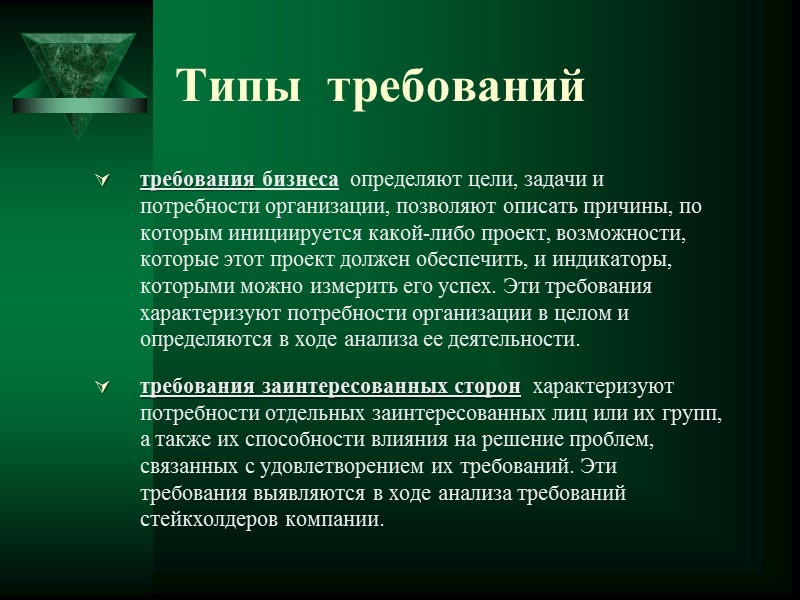 Типы требований

требования бизнеса определяют цели, задачи и потребности организации, позволяют описать причины, по которым инициируется какой-либо проект, возможности, которые этот проект должен обеспечить, и индикаторы, которыми можно измерить его успех. Эти требования характеризуют потребности организации в целом и определяются в ходе анализа ее деятельности.

требования заинтересованных сторон характеризуют потребности отдельных заинтересованных лиц или их групп, а также их способности влияния на решение проблем, связанных с удовлетворением их требований. Эти требования выявляются в ходе анализа требований стейкхолдеров компании.